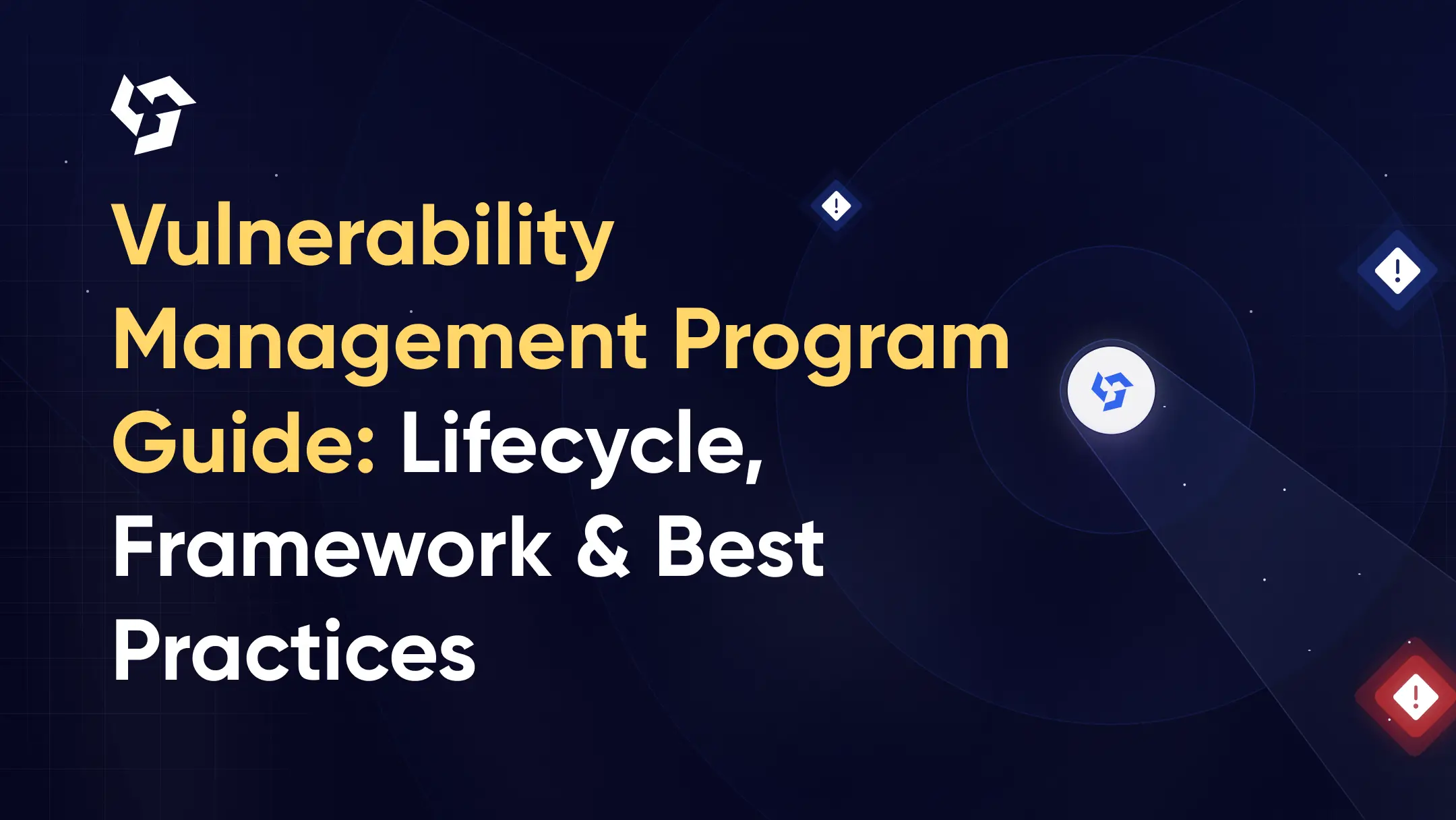 Vulnerability Management Program Guide: Lifecycle, Framework & Best Practices